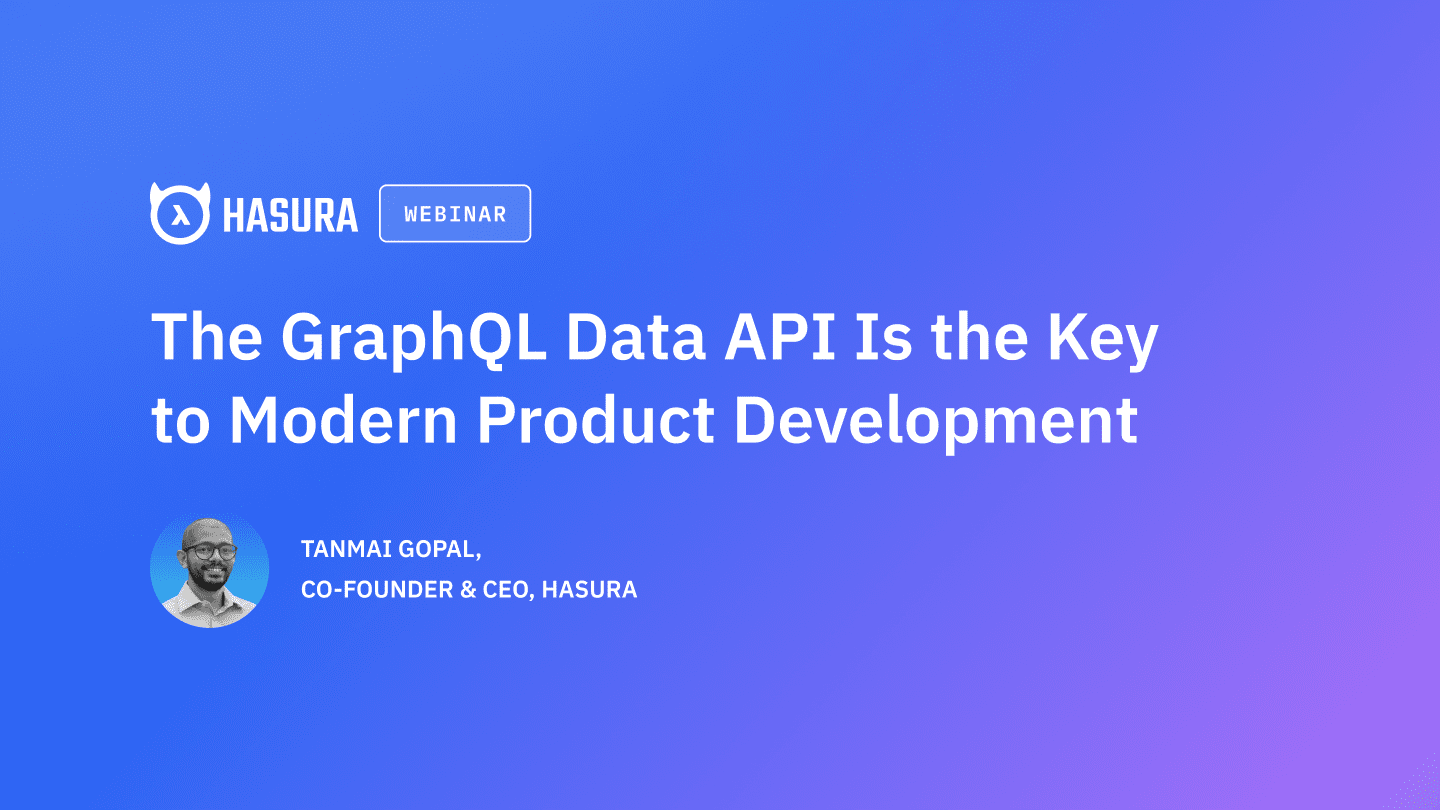 HASURA WEBINAR

The GraphQL Data API Is the Key to Modern Product Development

TANMAI GOPAL,
CO-FOUNDER & CEO, HASURA